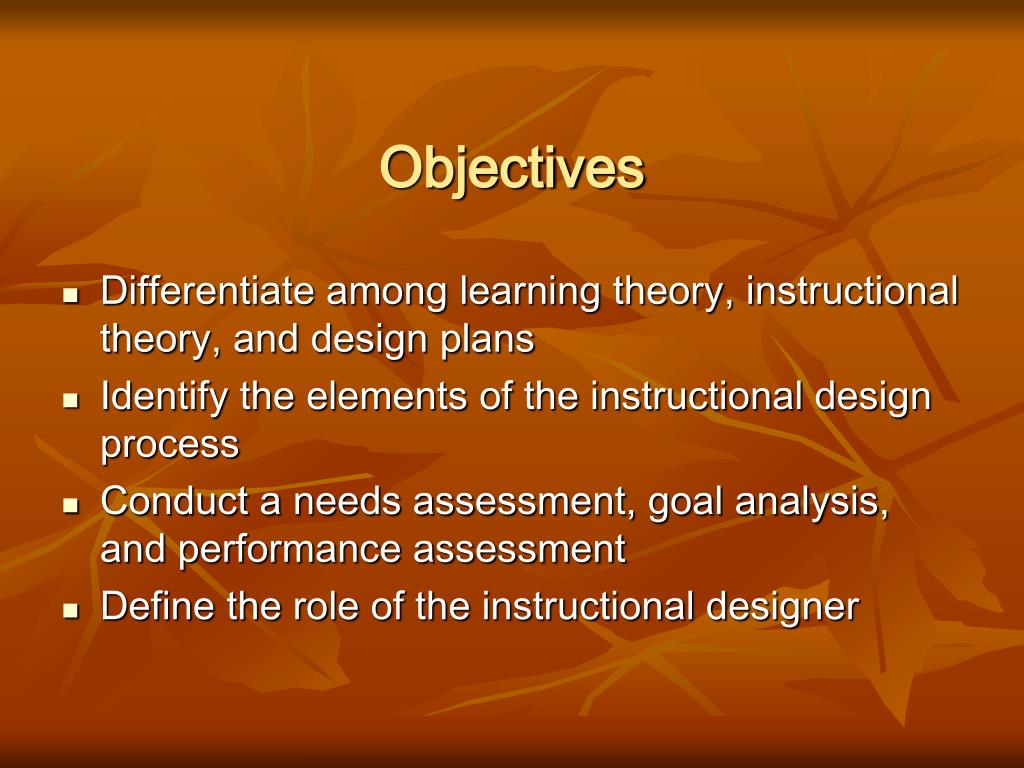 Objectives

- Differentiate among learning theory, instructional theory, and design plans
- Identify the elements of the instructional design process
- Conduct a needs assessment, goal analysis, and performance assessment
- Define the role of the instructional designer